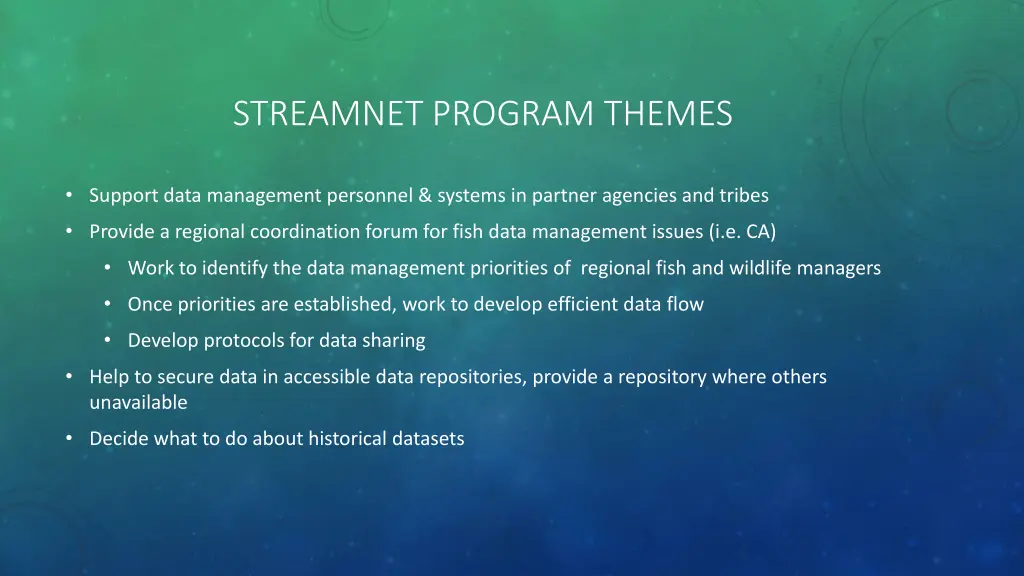 STREAMNET PROGRAM THEMES

• Support data management personnel & systems in partner agencies and tribes
• Provide a regional coordination forum for fish data management issues (i.e. CA)
• Work to identify the data management priorities of regional fish and wildlife managers
• Once priorities are established, work to develop efficient data flow
• Develop protocols for data sharing
• Help to secure data in accessible data repositories, provide a repository where others unavailable
• Decide what to do about historical datasets